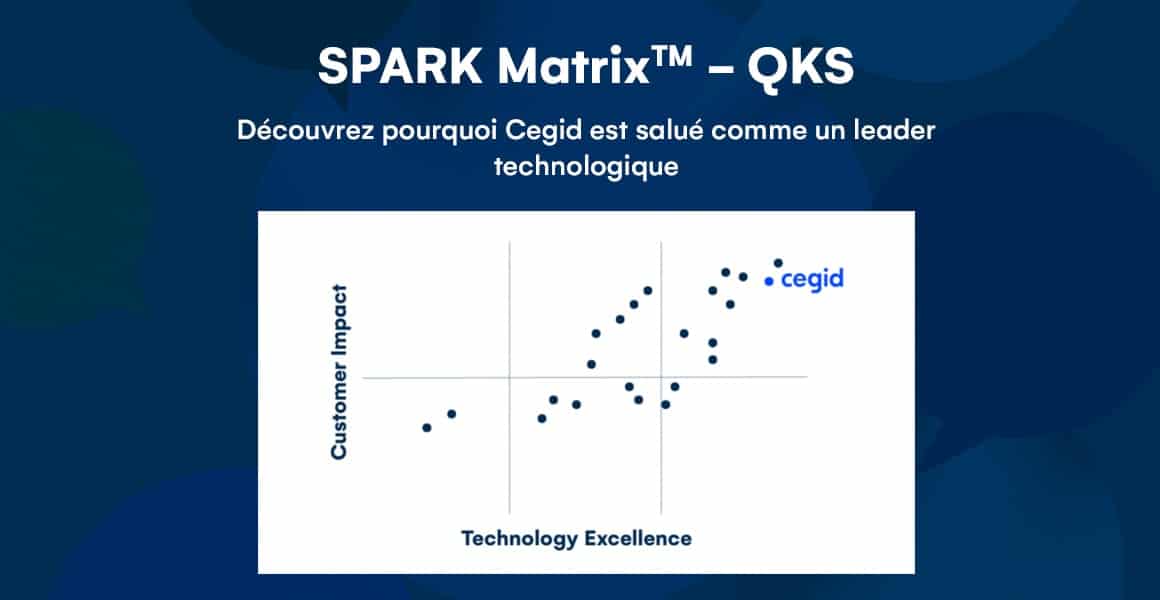 SPARK Matrix™ – QKS

Découvrez pourquoi Cegid est salué comme un leader technologique

Customer Impact

cegid

Technology Excellence